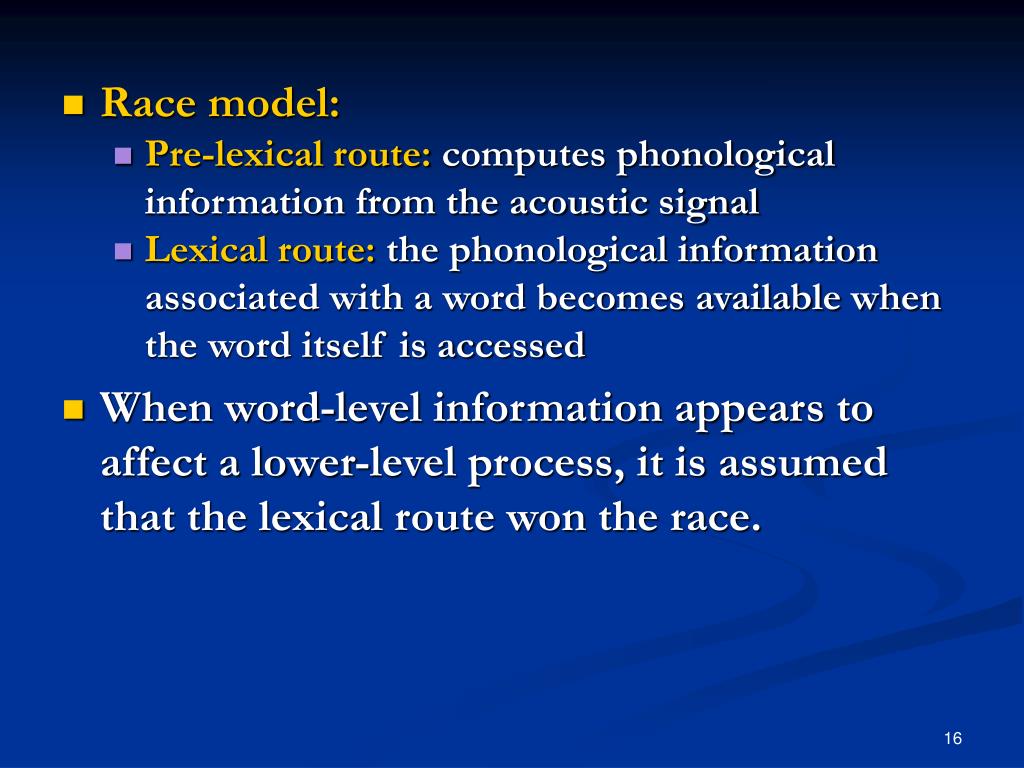 Race model:

Pre-lexical route: computes phonological information from the acoustic signal

Lexical route: the phonological information associated with a word becomes available when the word itself is accessed

When word-level information appears to affect a lower-level process, it is assumed that the lexical route won the race.

16